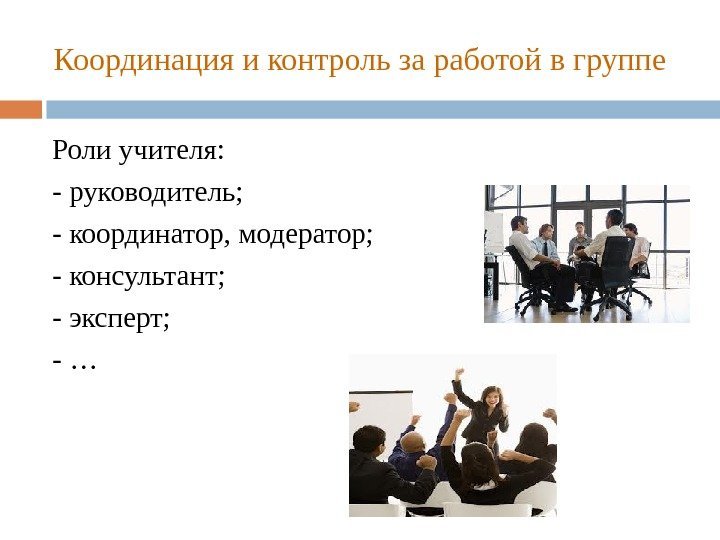 Координация и контроль за работой в группе

Роли учителя:
- руководитель;
- координатор, модератор;
- консультант;
- эксперт;
- …